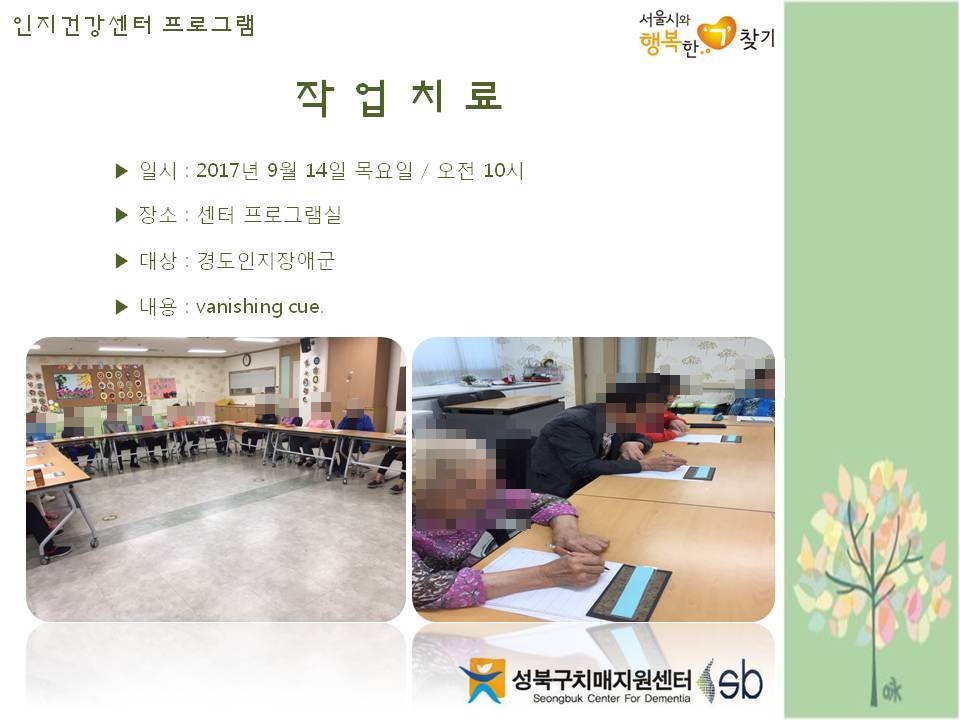 인지건강센터 프로그램

서울시와 행복한 ㄱ 찾기

작 업 치 료

▶ 일시 : 2017년 9월 14일 목요일 / 오전 10시

▶ 장소 : 센터 프로그램실

▶ 대상 : 경도인지장애군

▶ 내용 : vanishing cue.

성북구치매지원센터
Seongbuk Center For Dementia

sb